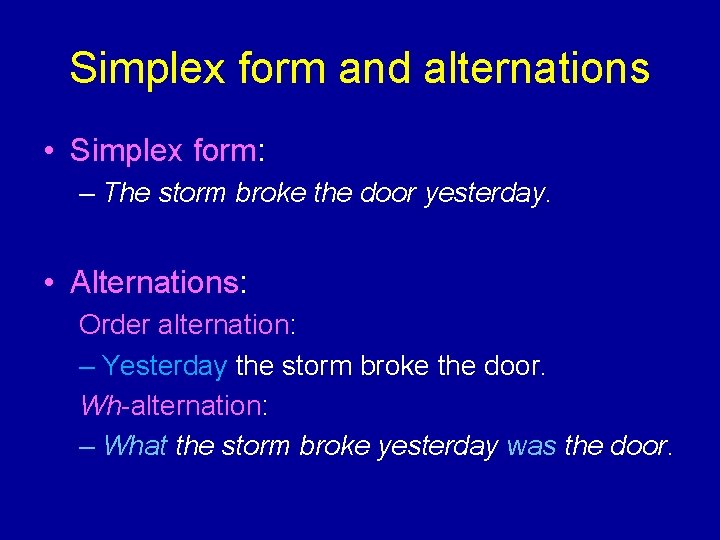 Simplex form and alternations

• Simplex form:
– The storm broke the door yesterday.

• Alternations:
Order alternation:
– Yesterday the storm broke the door.
Wh-alternation:
– What the storm broke yesterday was the door.